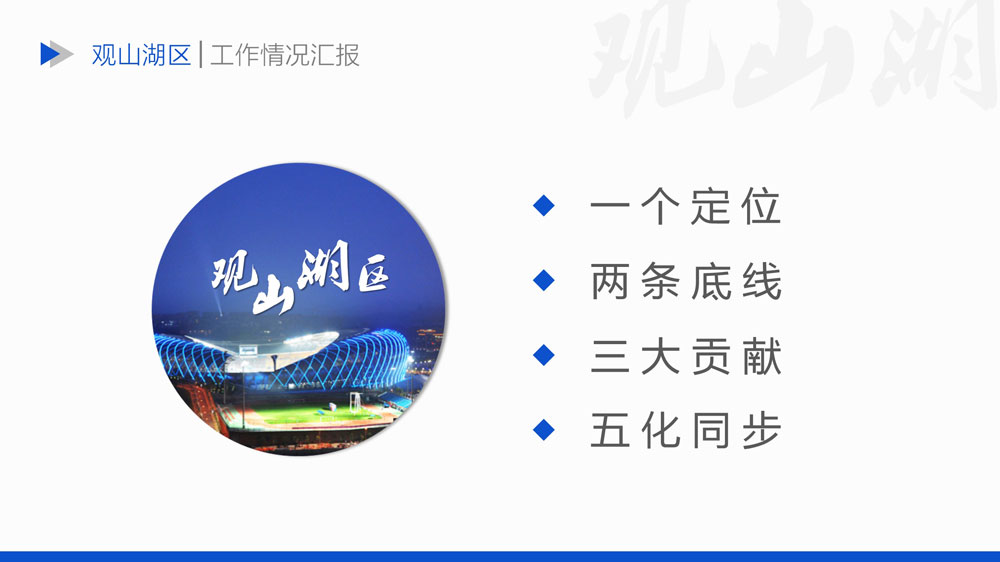 观山湖区 | 工作情况汇报

观山湖

观山湖区

一个定位

两条底线

三大贡献

五化同步